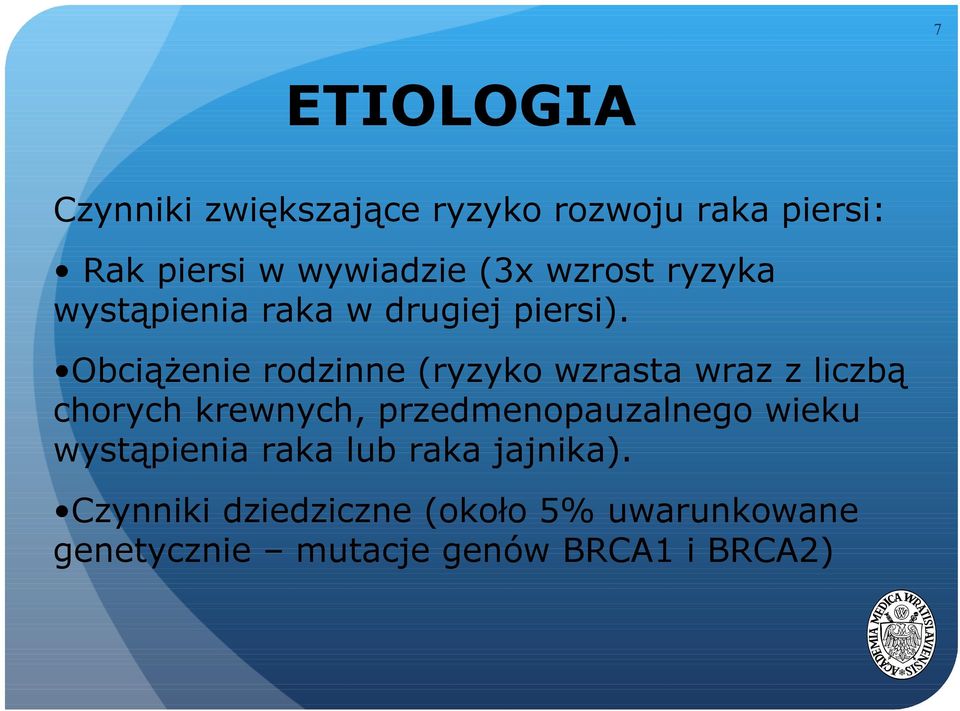 7

ETIOLOGIA

Czynniki zwiększające ryzyko rozwoju raka piersi:

• Rak piersi w wywiadzie (3x wzrost ryzyka wystąpienia raka w drugiej piersi).

•Obciążenie rodzinne (ryzyko wzrasta wraz z liczbą chorych krewnych, przedmenopauzalnego wieku wystąpienia raka lub raka jajnika).

•Czynniki dziedziczne (około 5% uwarunkowane genetycznie – mutacje genów BRCA1 i BRCA2)

ACADEMIA MEDICA WRATISLAVIENSIS